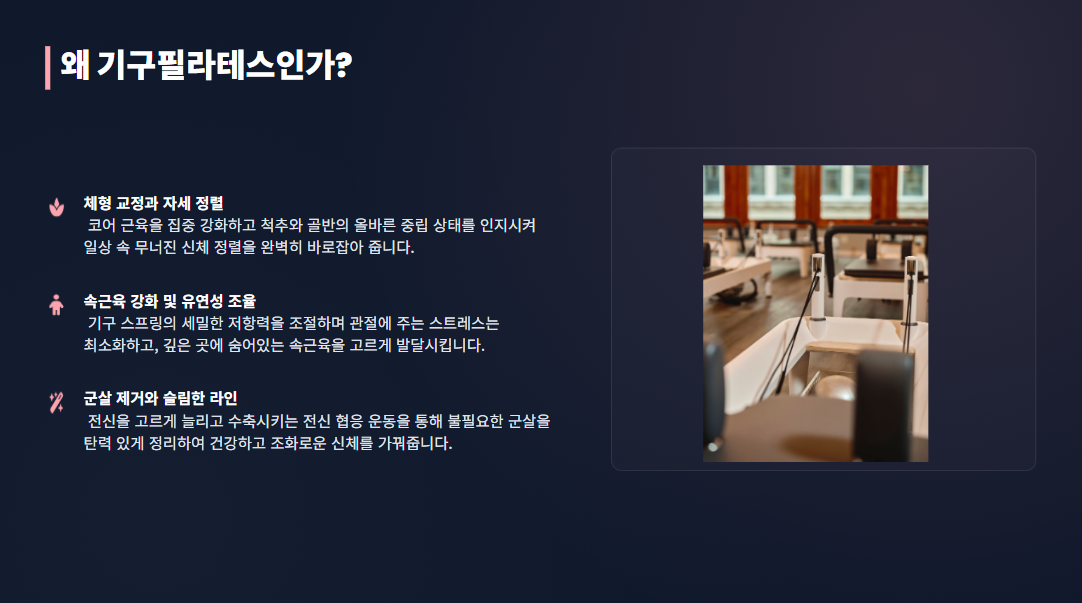 왜 기구필라테스인가?

체형 교정과 자세 정렬
코어 근육을 집중 강화하고 척추와 골반의 올바른 중립 상태를 인지시켜 일상 속 무너진 신체 정렬을 완벽히 바로잡아 줍니다.

속근육 강화 및 유연성 조율
기구 스프링의 세밀한 저항력을 조절하며 관절에 주는 스트레스는 최소화하고, 깊은 곳에 숨어있는 속근육을 고르게 발달시킵니다.

군살 제거와 슬림한 라인
전신을 고르게 늘리고 수축시키는 전신 협응 운동을 통해 불필요한 군살을 탄력 있게 정리하여 건강하고 조화로운 신체를 가꿔줍니다.